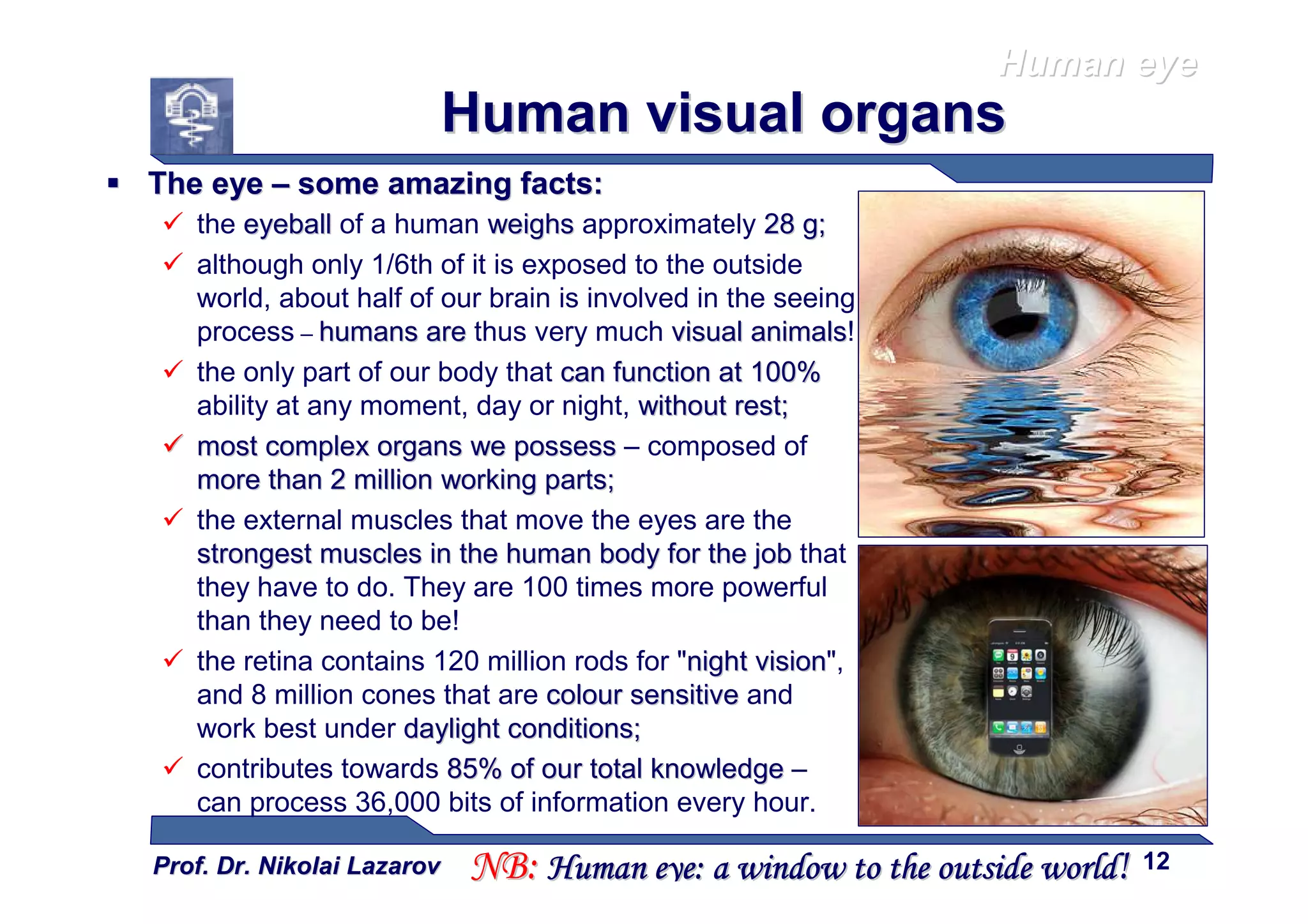 Human eye

Human visual organs

▪ The eye – some amazing facts:

✓ the eyeball of a human weighs approximately 28 g;

✓ although only 1/6th of it is exposed to the outside world, about half of our brain is involved in the seeing process – humans are thus very much visual animals!

✓ the only part of our body that can function at 100% ability at any moment, day or night, without rest;

✓ most complex organs we possess – composed of more than 2 million working parts;

✓ the external muscles that move the eyes are the strongest muscles in the human body for the job that they have to do. They are 100 times more powerful than they need to be!

✓ the retina contains 120 million rods for "night vision", and 8 million cones that are colour sensitive and work best under daylight conditions;

✓ contributes towards 85% of our total knowledge – can process 36,000 bits of information every hour.

Prof. Dr. Nikolai Lazarov NB: Human eye: a window to the outside world! 12